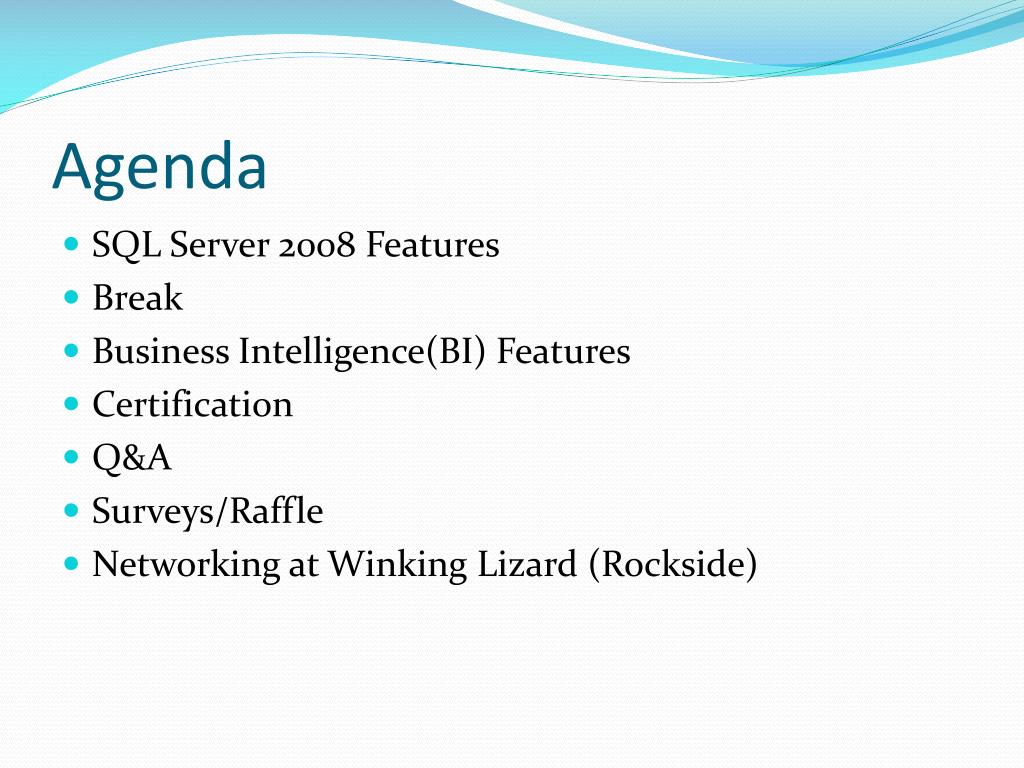 Agenda

- SQL Server 2008 Features
- Break
- Business Intelligence(BI) Features
- Certification
- Q&A
- Surveys/Raffle
- Networking at Winking Lizard (Rockside)